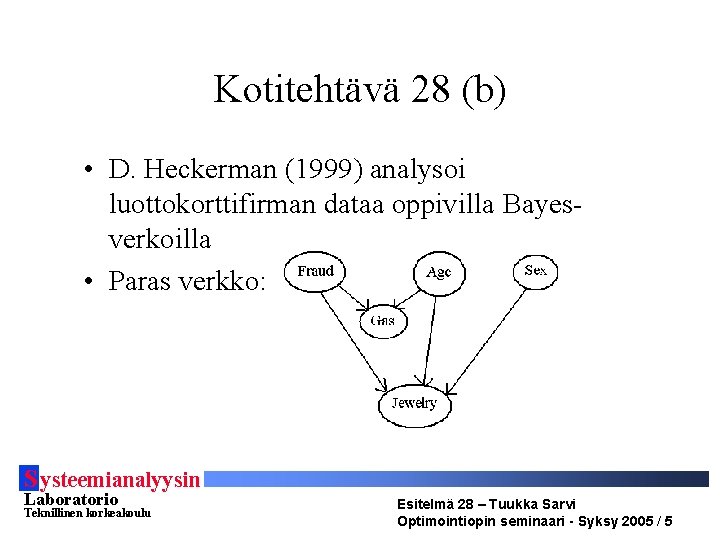 Kotitehtävä 28 (b)

• D. Heckerman (1999) analysoi luottokorttifirman dataa oppivilla Bayes-verkoilla

• Paras verkko:

Fraud

Age

Sex

Gas

Jewelry

Systeemianalyysin Laboratorio
Teknillinen korkeakoulu

Esitelmä 28 – Tuukka Sarvi
Optimointiopin seminaari - Syksy 2005 / 5